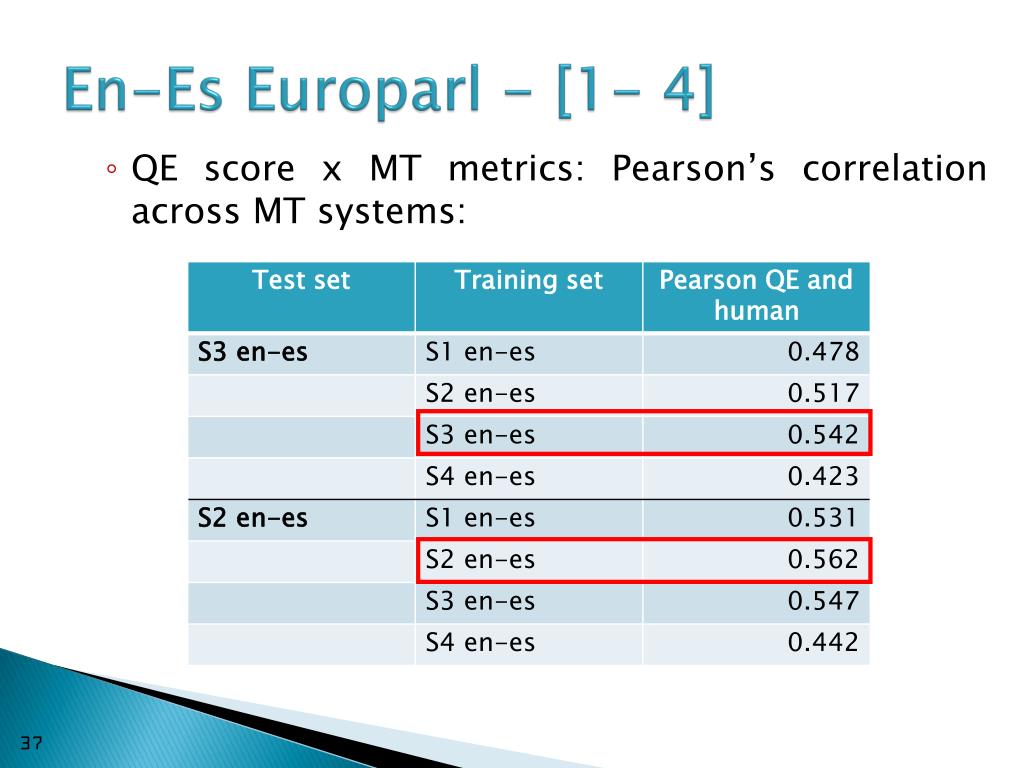 En-Es Europarl - [1- 4]

◦ QE score x MT metrics: Pearson's correlation across MT systems:

| Test set | Training set | Pearson QE and human |
|---|---|---|
| S3 en-es | S1 en-es | 0.478 |
| | S2 en-es | 0.517 |
| | S3 en-es | 0.542 |
| | S4 en-es | 0.423 |
| S2 en-es | S1 en-es | 0.531 |
| | S2 en-es | 0.562 |
| | S3 en-es | 0.547 |
| | S4 en-es | 0.442 |

37